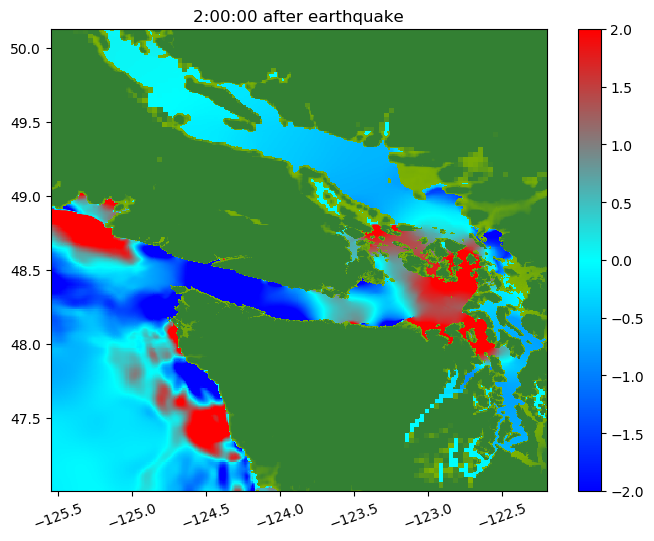 2:00:00 after earthquake

50.0
49.5
49.0
48.5
48.0
47.5

−125.5 −125.0 −124.5 −124.0 −123.5 −123.0 −122.5

2.0
1.5
1.0
0.5
0.0
−0.5
−1.0
−1.5
−2.0